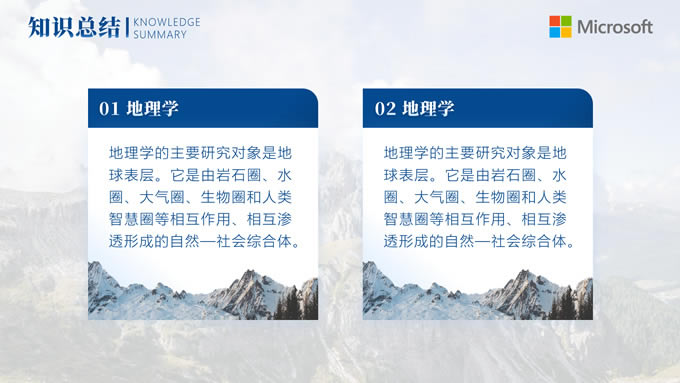 知识总结 | KNOWLEDGE SUMMARY

Microsoft

01 地理学

地理学的主要研究对象是地球表层。它是由岩石圈、水圈、大气圈、生物圈和人类智慧圈等相互作用、相互渗透形成的自然—社会综合体。

02 地理学

地理学的主要研究对象是地球表层。它是由岩石圈、水圈、大气圈、生物圈和人类智慧圈等相互作用、相互渗透形成的自然—社会综合体。